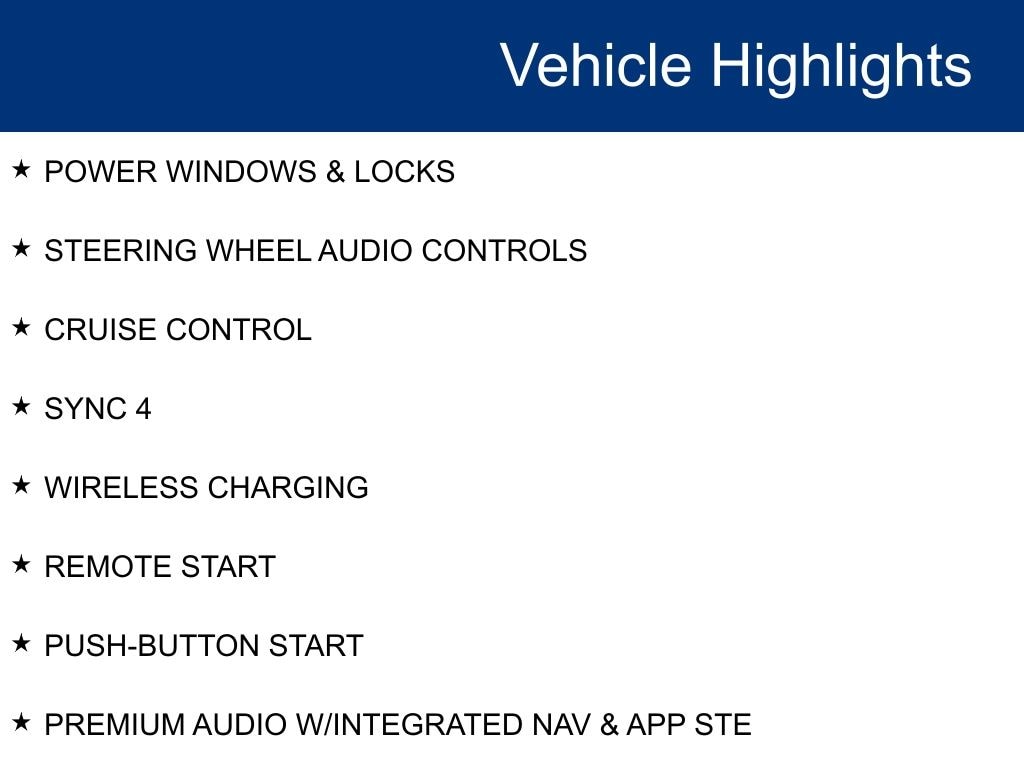 Vehicle Highlights

★ POWER WINDOWS & LOCKS

★ STEERING WHEEL AUDIO CONTROLS

★ CRUISE CONTROL

★ SYNC 4

★ WIRELESS CHARGING

★ REMOTE START

★ PUSH-BUTTON START

★ PREMIUM AUDIO W/INTEGRATED NAV & APP STE